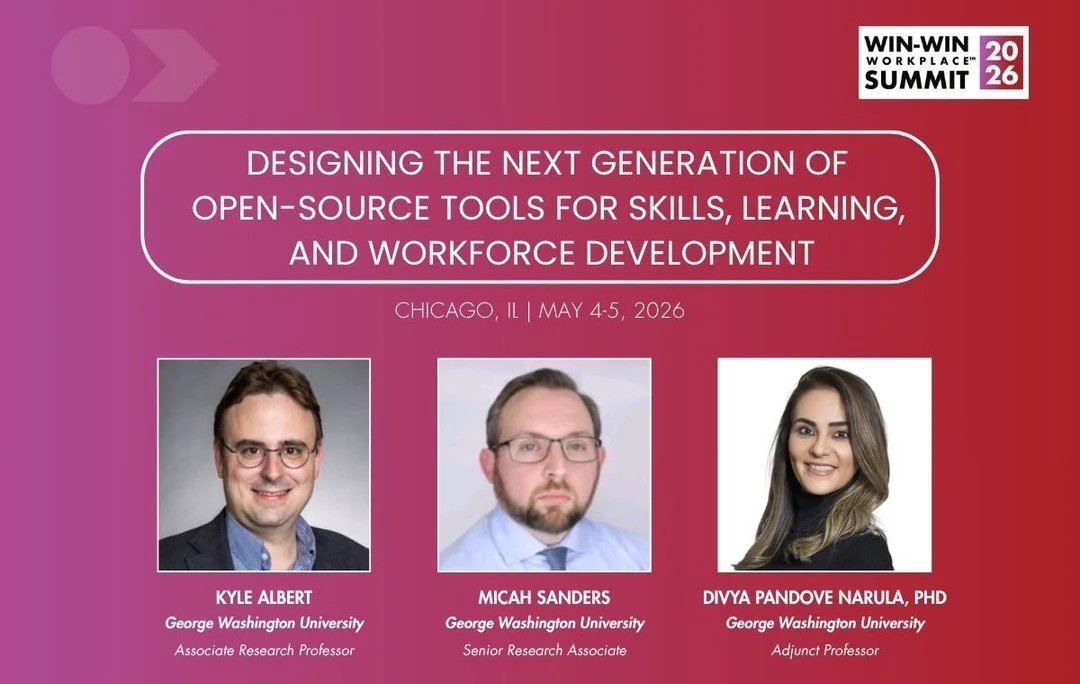 WIN-WIN WORKPLACE™ SUMMIT 2026

DESIGNING THE NEXT GENERATION OF OPEN-SOURCE TOOLS FOR SKILLS, LEARNING, AND WORKFORCE DEVELOPMENT

CHICAGO, IL | MAY 4-5, 2026

KYLE ALBERT
George Washington University
Associate Research Professor

MICAH SANDERS
George Washington University
Senior Research Associate

DIVYA PANDOVE NARULA, PHD
George Washington University
Adjunct Professor